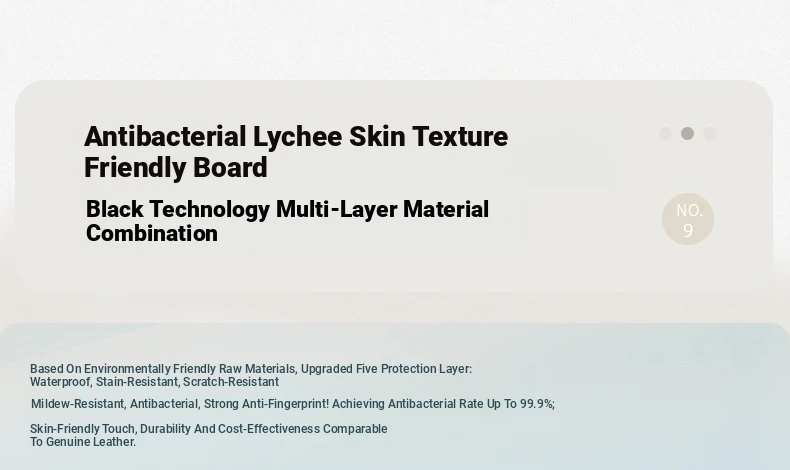 Antibacterial Lychee Skin Texture Friendly Board

Black Technology Multi-Layer Material Combination

NO. 9

Based On Environmentally Friendly Raw Materials, Upgraded Five Protection Layer: Waterproof, Stain-Resistant, Scratch-Resistant

Mildew-Resistant, Antibacterial, Strong Anti-Fingerprint! Achieving Antibacterial Rate Up To 99.9%;

Skin-Friendly Touch, Durability And Cost-Effectiveness Comparable To Genuine Leather.